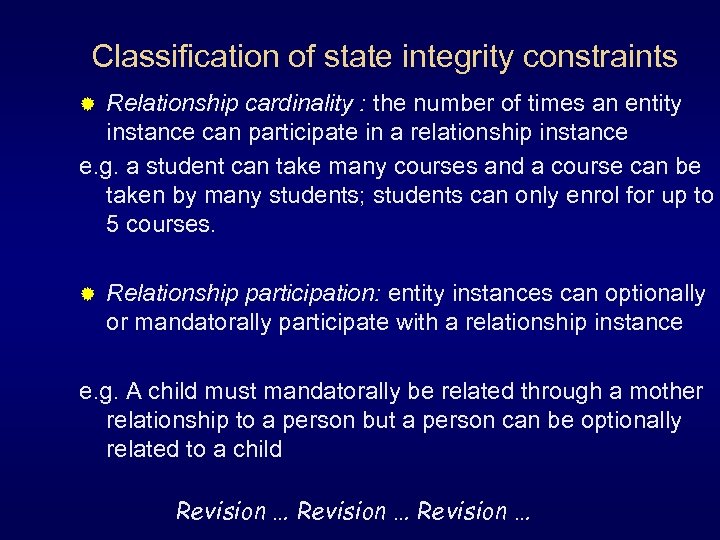 Classification of state integrity constraints

Relationship cardinality : the number of times an entity instance can participate in a relationship instance

e.g. a student can take many courses and a course can be taken by many students; students can only enrol for up to 5 courses.

Relationship participation: entity instances can optionally or mandatorally participate with a relationship instance

e.g. A child must mandatorally be related through a mother relationship to a person but a person can be optionally related to a child

Revision … Revision … Revision …